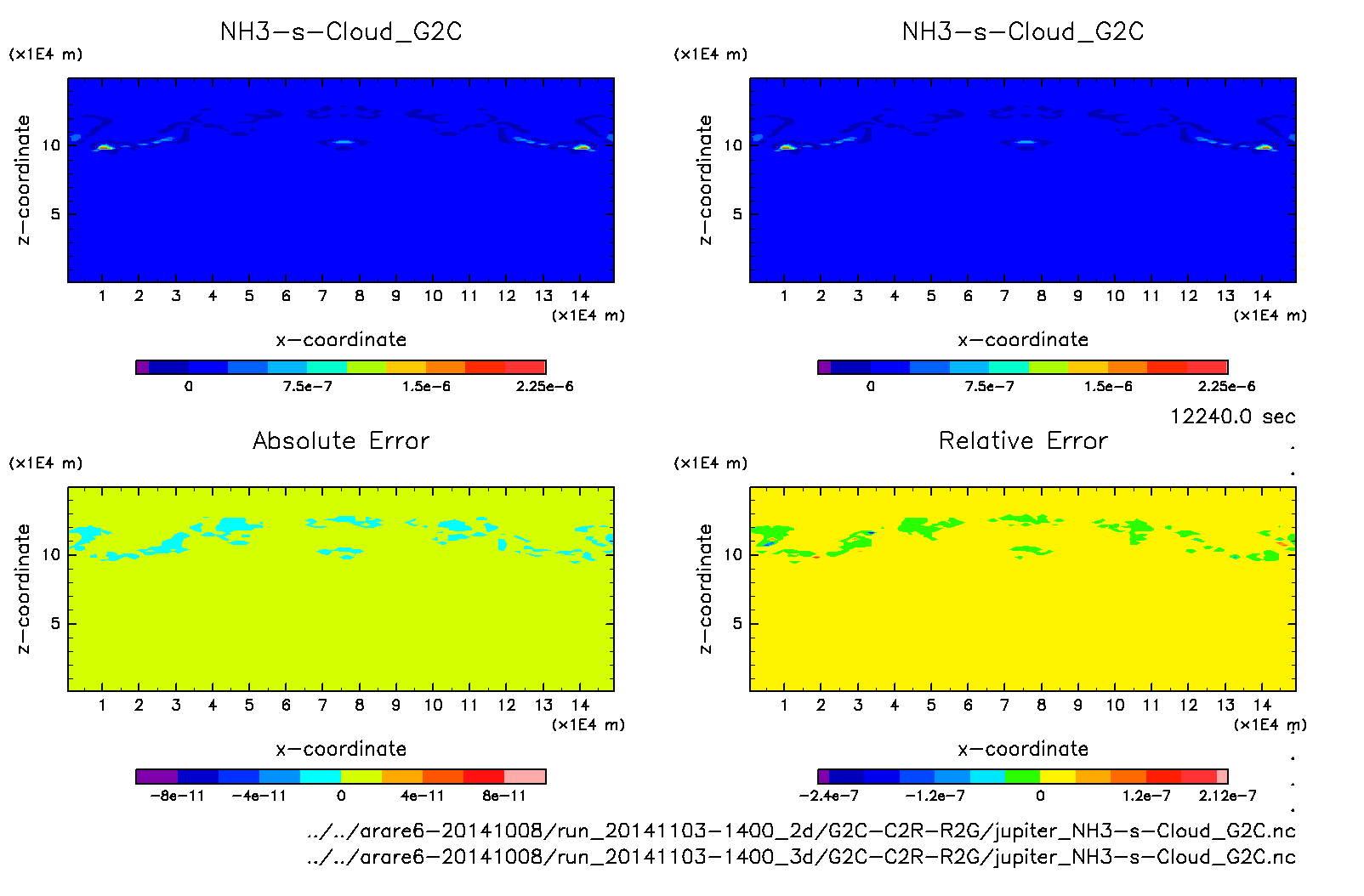 NH3−s−Cloud_G2C
(×1E4 m)
z−coordinate
10
5
1 2 3 4 5 6 7 8 9 10 11 12 13 14
(×1E4 m)
x−coordinate
0 7.5e−7 1.5e−6 2.25e−6

NH3−s−Cloud_G2C
(×1E4 m)
z−coordinate
10
5
1 2 3 4 5 6 7 8 9 10 11 12 13 14
(×1E4 m)
x−coordinate
0 7.5e−7 1.5e−6 2.25e−6

12240.0 sec

Absolute Error
(×1E4 m)
z−coordinate
10
5
1 2 3 4 5 6 7 8 9 10 11 12 13 14
(×1E4 m)
x−coordinate
−8e−11 −4e−11 0 4e−11 8e−11

Relative Error
(×1E4 m)
z−coordinate
10
5
1 2 3 4 5 6 7 8 9 10 11 12 13 14
(×1E4 m)
x−coordinate
−2.4e−7 −1.2e−7 0 1.2e−7 2.12e−7

../../arare6−20141008/run_20141103−1400_2d/G2C−C2R−R2G/jupiter_NH3−s−Cloud_G2C.nc
../../arare6−20141008/run_20141103−1400_3d/G2C−C2R−R2G/jupiter_NH3−s−Cloud_G2C.nc